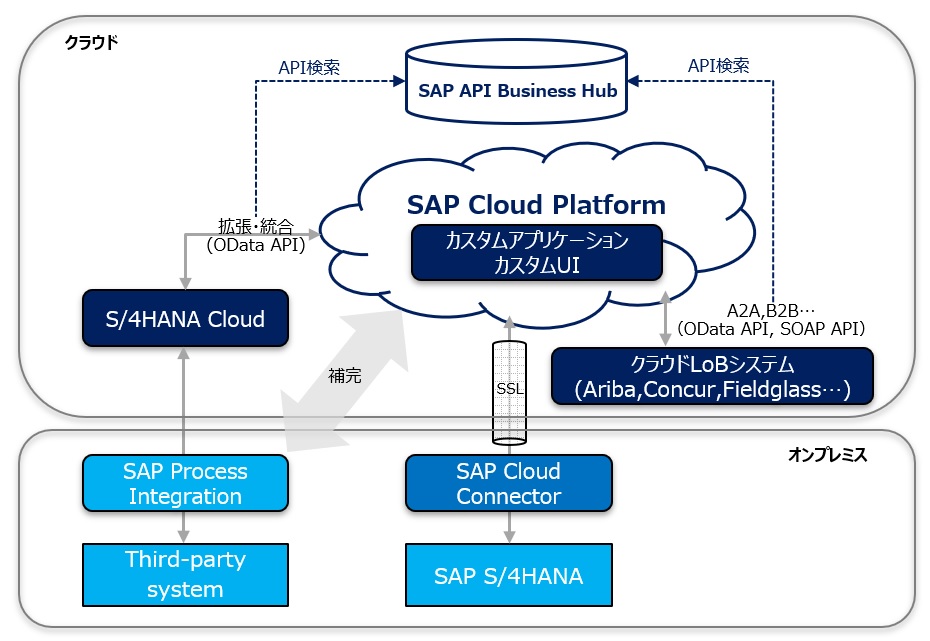 クラウド

API検索

SAP API Business Hub

API検索

SAP Cloud Platform

拡張・統合
(OData API)

カスタムアプリケーション
カスタムUI

S/4HANA Cloud

A2A,B2B…
(OData API, SOAP API)

補完

SSL

クラウドLoBシステム
(Ariba,Concur,Fieldglass…)

オンプレミス

SAP Process Integration

SAP Cloud Connector

Third-party system

SAP S/4HANA